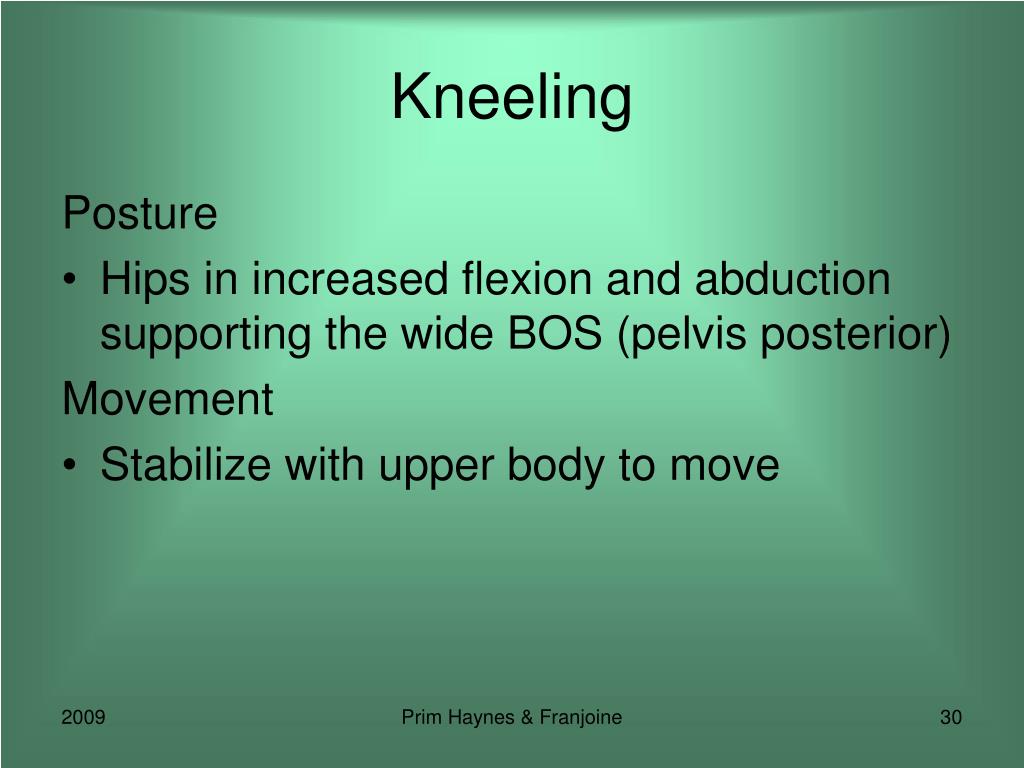 Kneeling

Posture

• Hips in increased flexion and abduction supporting the wide BOS (pelvis posterior)

Movement

• Stabilize with upper body to move

2009

Prim Haynes & Franjoine

30